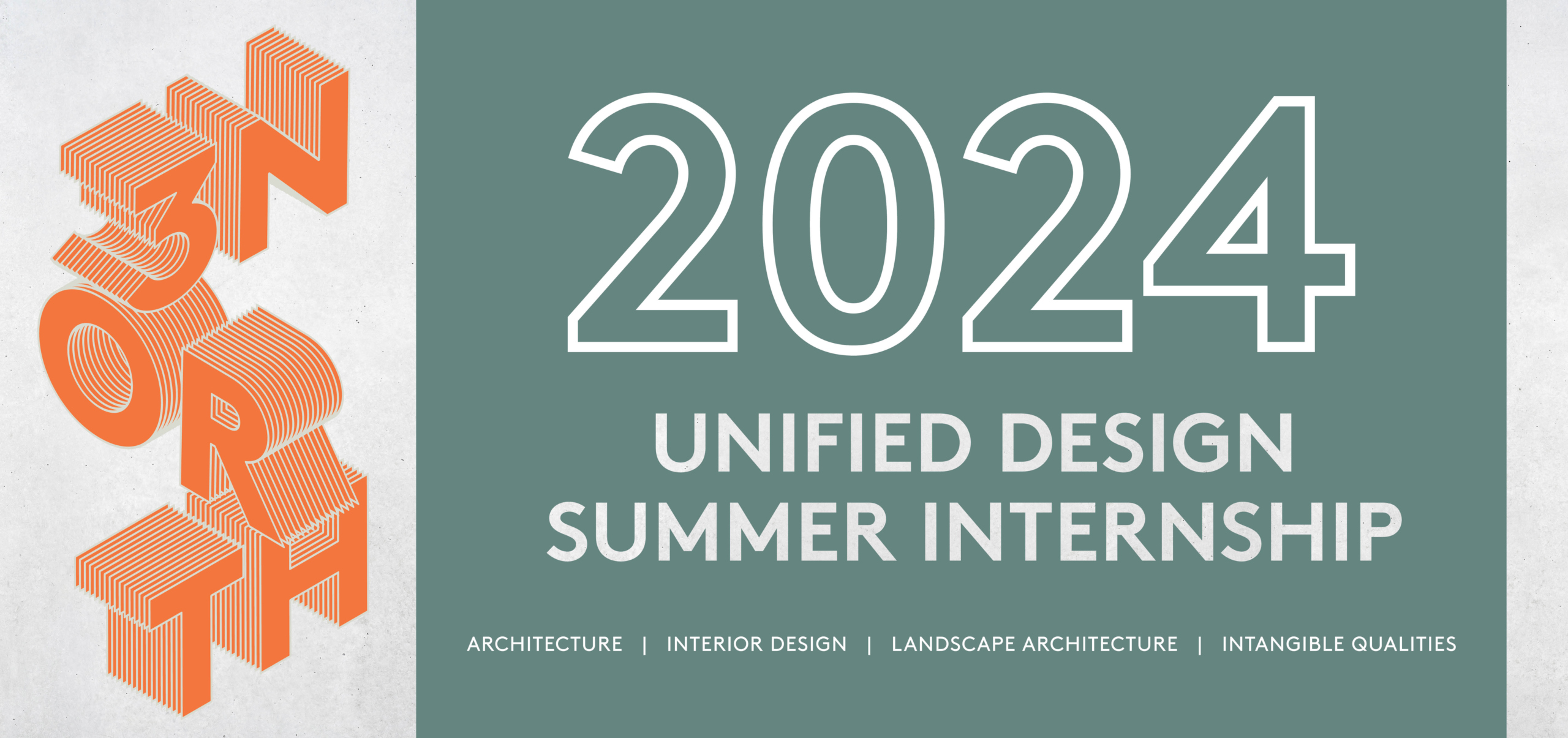 3NORTH

2024

UNIFIED DESIGN SUMMER INTERNSHIP

ARCHITECTURE | INTERIOR DESIGN | LANDSCAPE ARCHITECTURE | INTANGIBLE QUALITIES